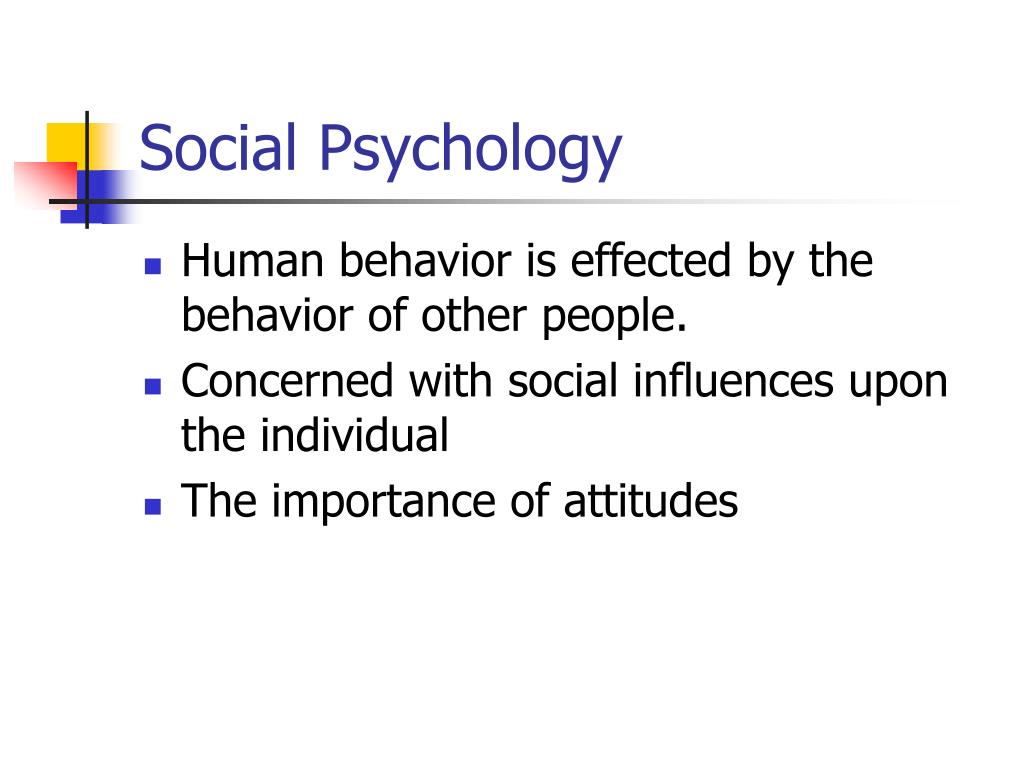 Social Psychology

- Human behavior is effected by the behavior of other people.
- Concerned with social influences upon the individual
- The importance of attitudes